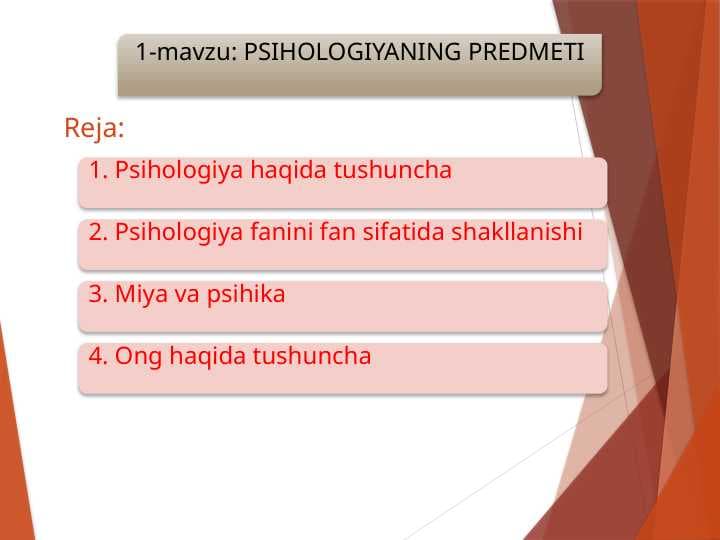 1-mavzu: PSIHOLOGIYANING PREDMETI

Reja:

1. Psihologiya haqida tushuncha

2. Psihologiya fanini fan sifatida shakllanishi

3. Miya va psihika

4. Ong haqida tushuncha